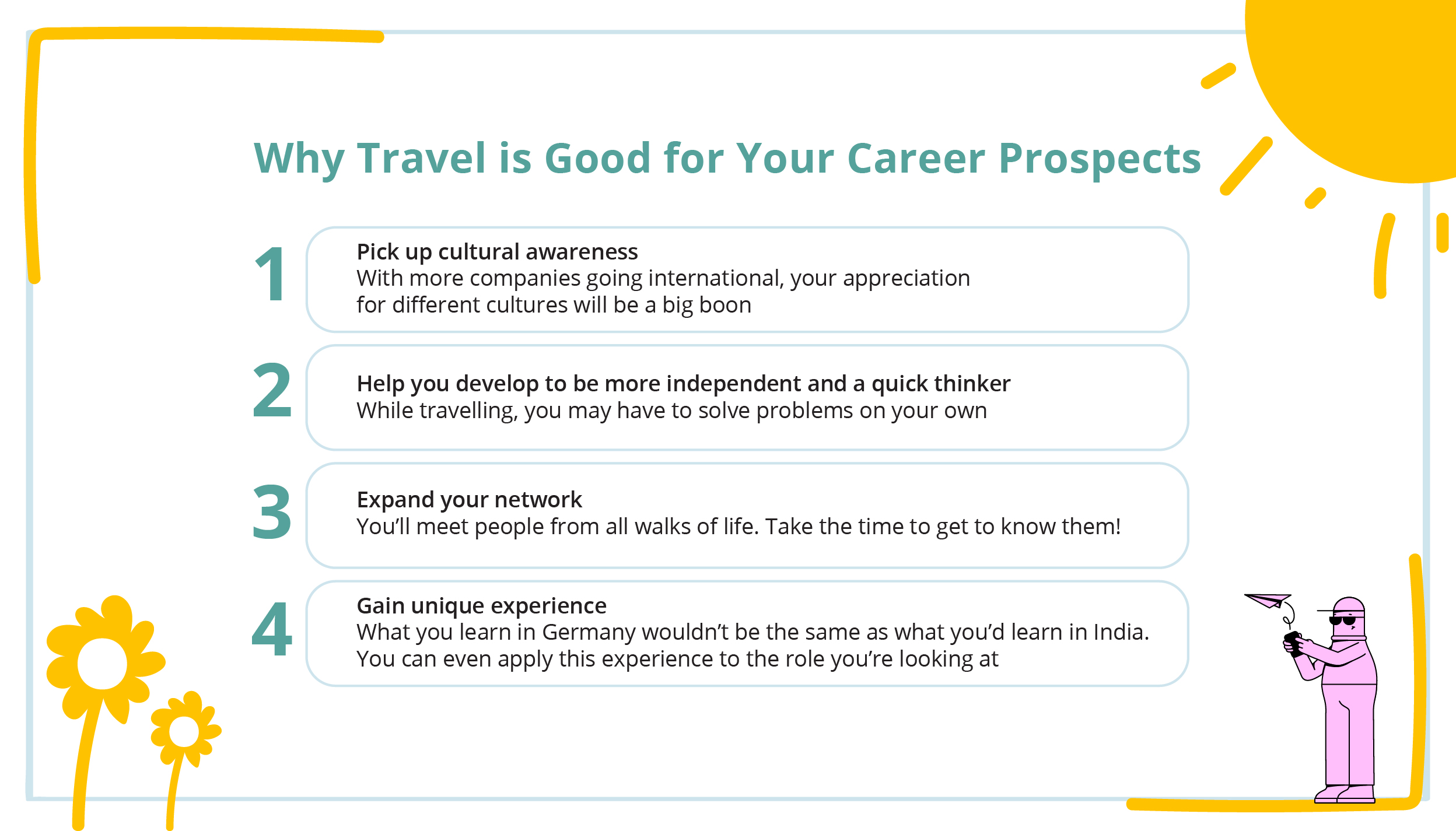 Why Travel is Good for Your Career Prospects

1

Pick up cultural awareness
With more companies going international, your appreciation for different cultures will be a big boon

2

Help you develop to be more independent and a quick thinker
While travelling, you may have to solve problems on your own

3

Expand your network
You'll meet people from all walks of life. Take the time to get to know them!

4

Gain unique experience
What you learn in Germany wouldn't be the same as what you'd learn in India. You can even apply this experience to the role you're looking at